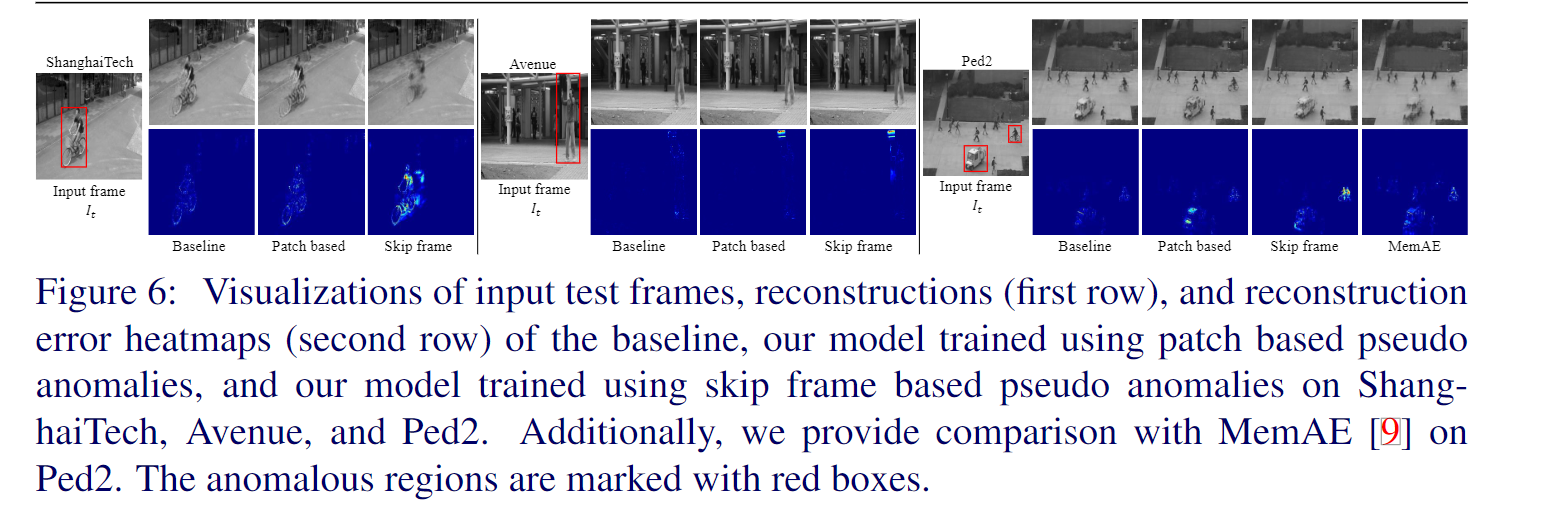 ShanghaiTech

Input frame
$I_t$

Baseline Patch based Skip frame

Avenue

Input frame
$I_t$

Baseline Patch based Skip frame

Ped2

Input frame
$I_t$

Baseline Patch based Skip frame MemAE

Figure 6: Visualizations of input test frames, reconstructions (first row), and reconstruction error heatmaps (second row) of the baseline, our model trained using patch based pseudo anomalies, and our model trained using skip frame based pseudo anomalies on ShanghaiTech, Avenue, and Ped2. Additionally, we provide comparison with MemAE [9] on Ped2. The anomalous regions are marked with red boxes.